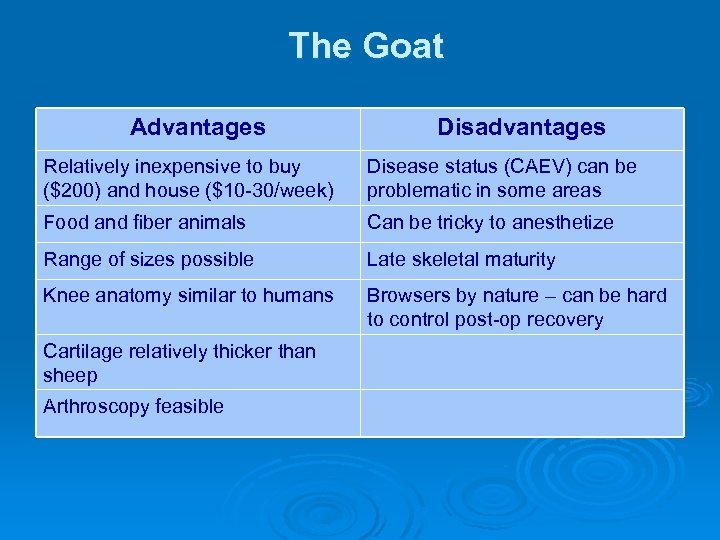 The Goat

| Advantages | Disadvantages |
|---|---|
| Relatively inexpensive to buy (\$200) and house (\$10-30/week) | Disease status (CAEV) can be problematic in some areas |
| Food and fiber animals | Can be tricky to anesthetize |
| Range of sizes possible | Late skeletal maturity |
| Knee anatomy similar to humans | Browsers by nature – can be hard to control post-op recovery |
| Cartilage relatively thicker than sheep | |
| Arthroscopy feasible | |